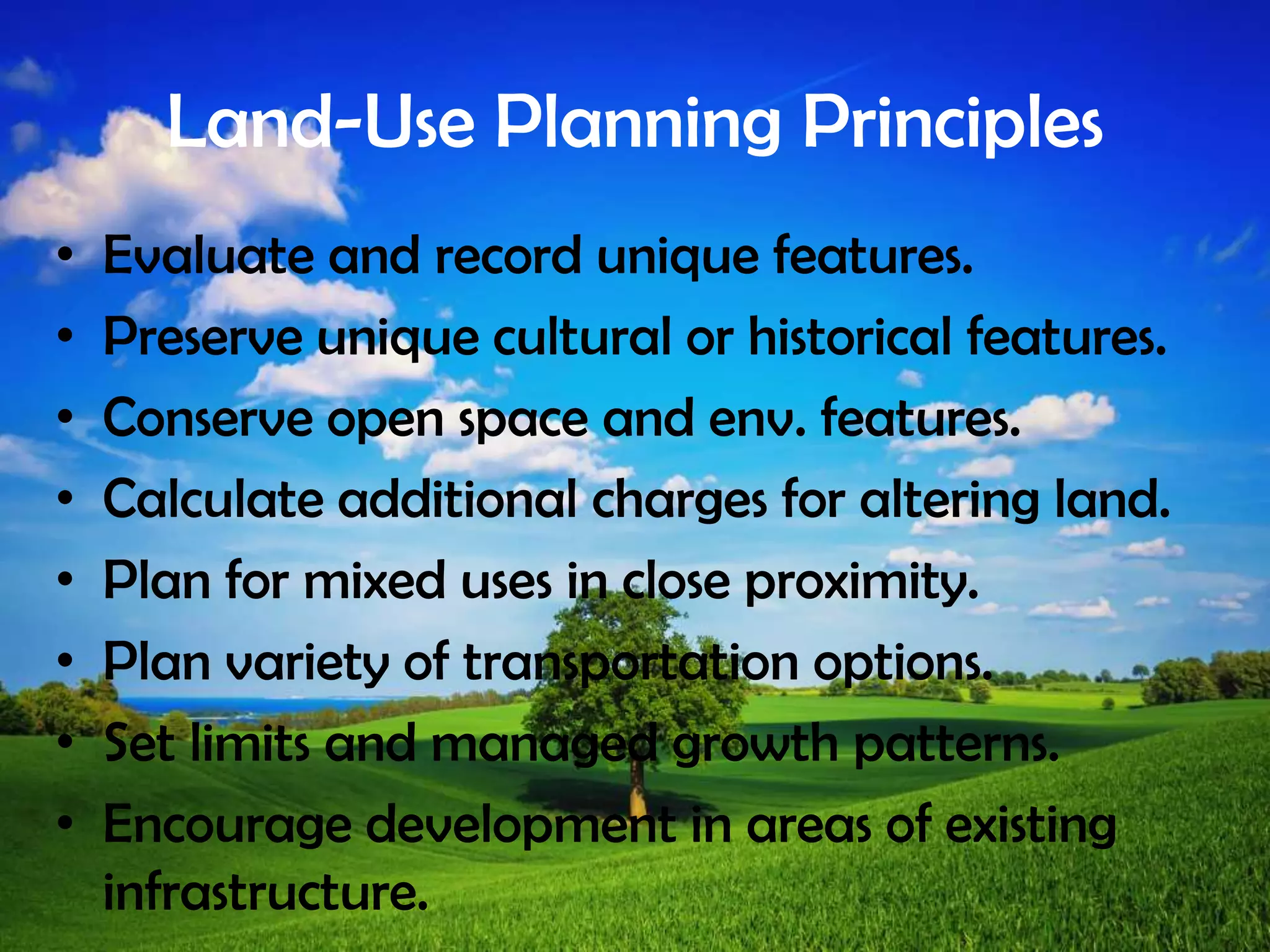 Land-Use Planning Principles

• Evaluate and record unique features.
• Preserve unique cultural or historical features.
• Conserve open space and env. features.
• Calculate additional charges for altering land.
• Plan for mixed uses in close proximity.
• Plan variety of transportation options.
• Set limits and managed growth patterns.
• Encourage development in areas of existing infrastructure.